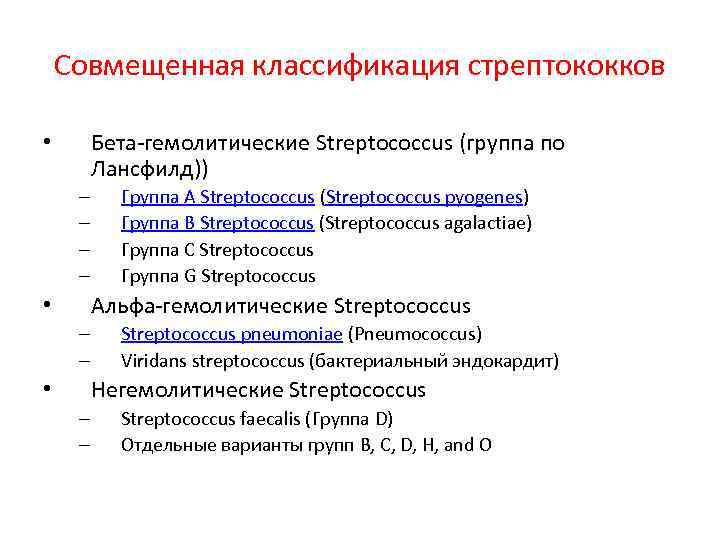 Совмещенная классификация стрептококков

• Бета-гемолитические Streptococcus (группа по Лансфилд))
– Группа A Streptococcus (Streptococcus pyogenes)
– Группа B Streptococcus (Streptococcus agalactiae)
– Группа C Streptococcus
– Группа G Streptococcus
• Альфа-гемолитические Streptococcus
– Streptococcus pneumoniae (Pneumococcus)
– Viridans streptococcus (бактериальный эндокардит)
• Негемолитические Streptococcus
– Streptococcus faecalis (Группа D)
– Отдельные варианты групп B, C, D, H, and O